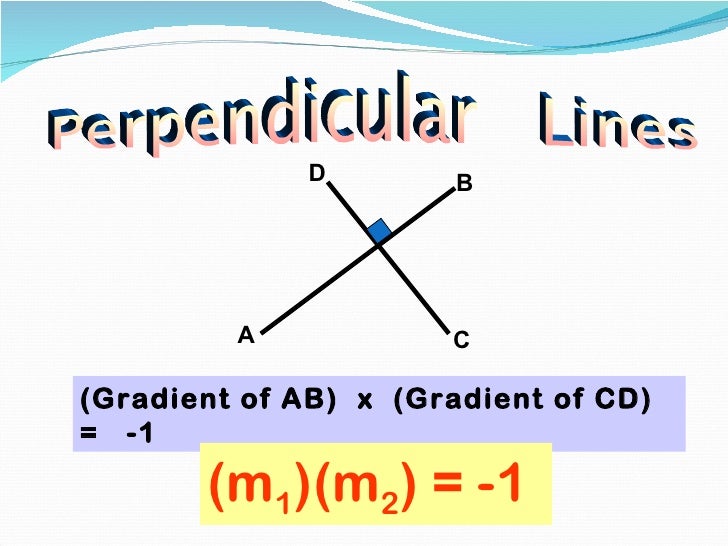 Perpendicular Lines

D
B
A
C

(Gradient of AB) x (Gradient of CD) = -1

$(m_1)(m_2) = -1$